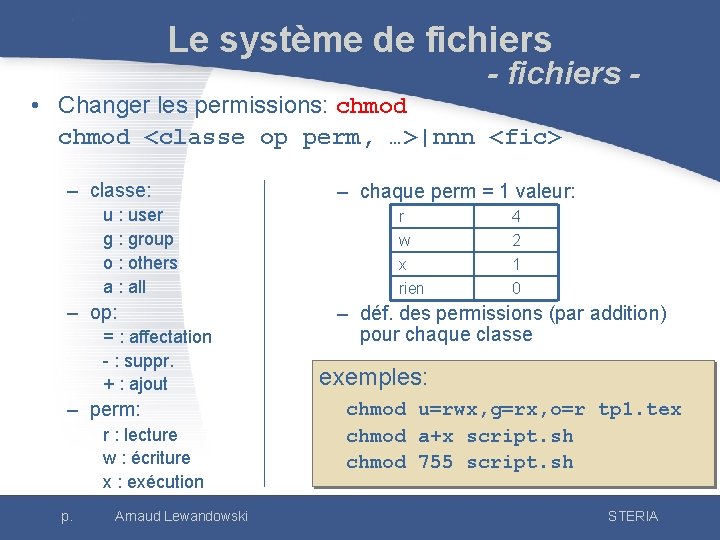 Le système de fichiers
- fichiers -

• Changer les permissions: chmod
chmod <classe op perm, …>|nnn <fic>

– classe:
u : user
g : group
o : others
a : all
– op:
= : affectation
- : suppr.
+ : ajout
– perm:
r : lecture
w : écriture
x : exécution

– chaque perm = 1 valeur:

| r | 4 |
|---|---|
| w | 2 |
| x | 1 |
| rien | 0 |

– déf. des permissions (par addition) pour chaque classe

exemples:
chmod u=rwx,g=rx,o=r tp1.tex
chmod a+x script.sh
chmod 755 script.sh

p. Arnaud Lewandowski STERIA